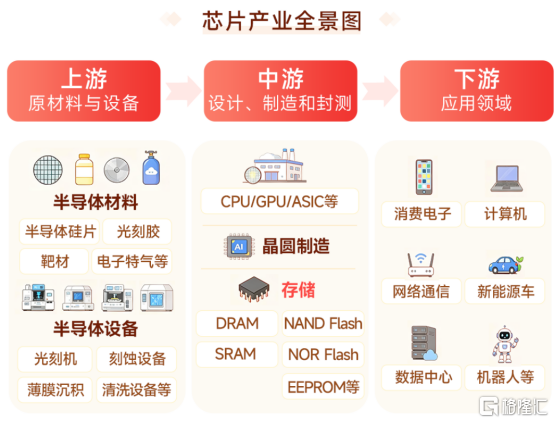 芯片产业全景图

上游
原材料与设备

中游
设计、制造和封测

下游
应用领域

半导体材料
半导体硅片
光刻胶
靶材
电子特气等

半导体设备
光刻机
刻蚀设备
薄膜沉积
清洗设备等

CPU/GPU/ASIC等

AI
晶圆制造

存储
DRAM
NAND Flash
SRAM
NOR Flash
EEPROM等

消费电子
计算机
网络通信
新能源车
数据中心
机器人等

格隆汇